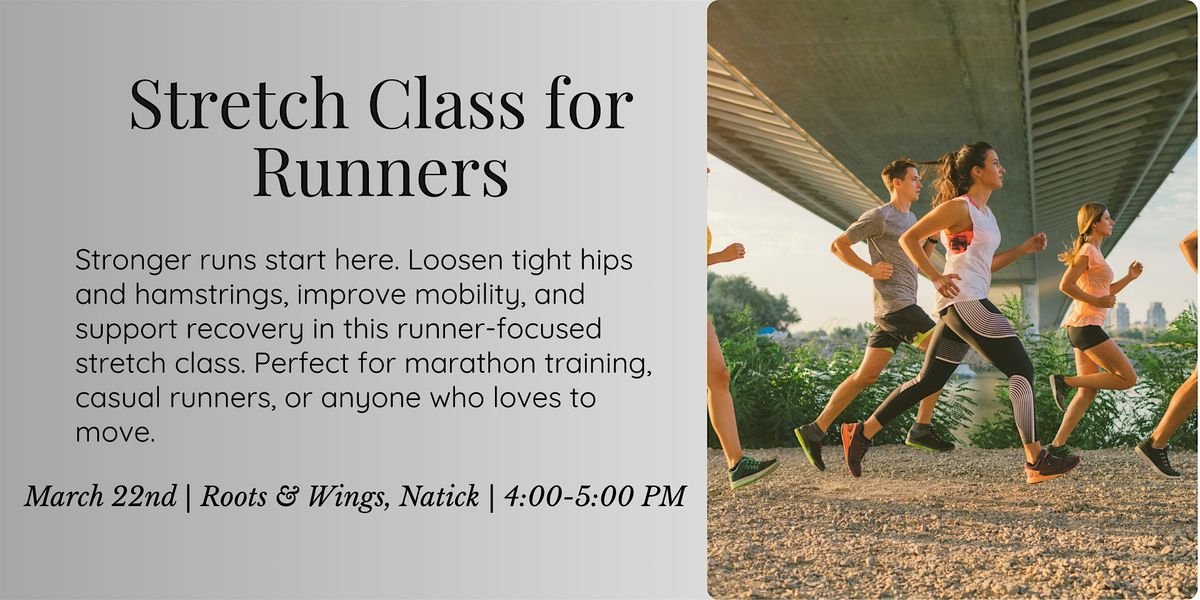 Stretch Class for Runners

Stronger runs start here. Loosen tight hips and hamstrings, improve mobility, and support recovery in this runner-focused stretch class. Perfect for marathon training, casual runners, or anyone who loves to move.

March 22nd | Roots & Wings, Natick | 4:00-5:00 PM